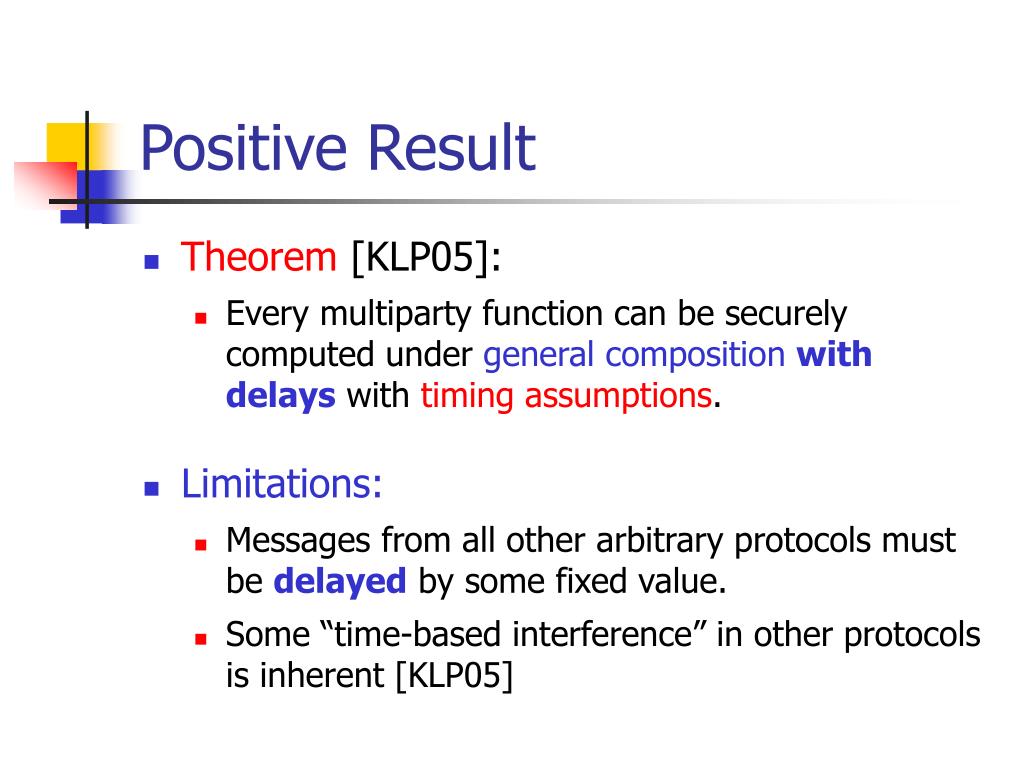 Positive Result

Theorem [KLP05]:

Every multiparty function can be securely computed under general composition with delays with timing assumptions.

Limitations:

Messages from all other arbitrary protocols must be delayed by some fixed value.

Some “time-based interference” in other protocols is inherent [KLP05]